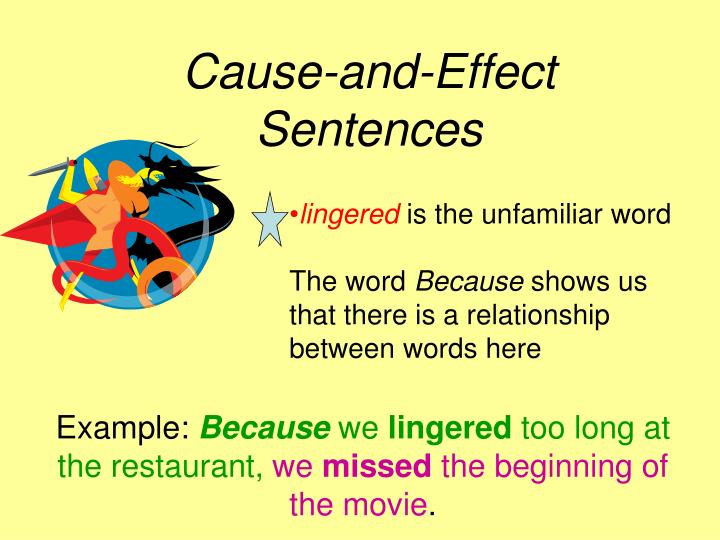 Cause-and-Effect Sentences

•lingered is the unfamiliar word

The word Because shows us that there is a relationship between words here

Example: Because we lingered too long at the restaurant, we missed the beginning of the movie.